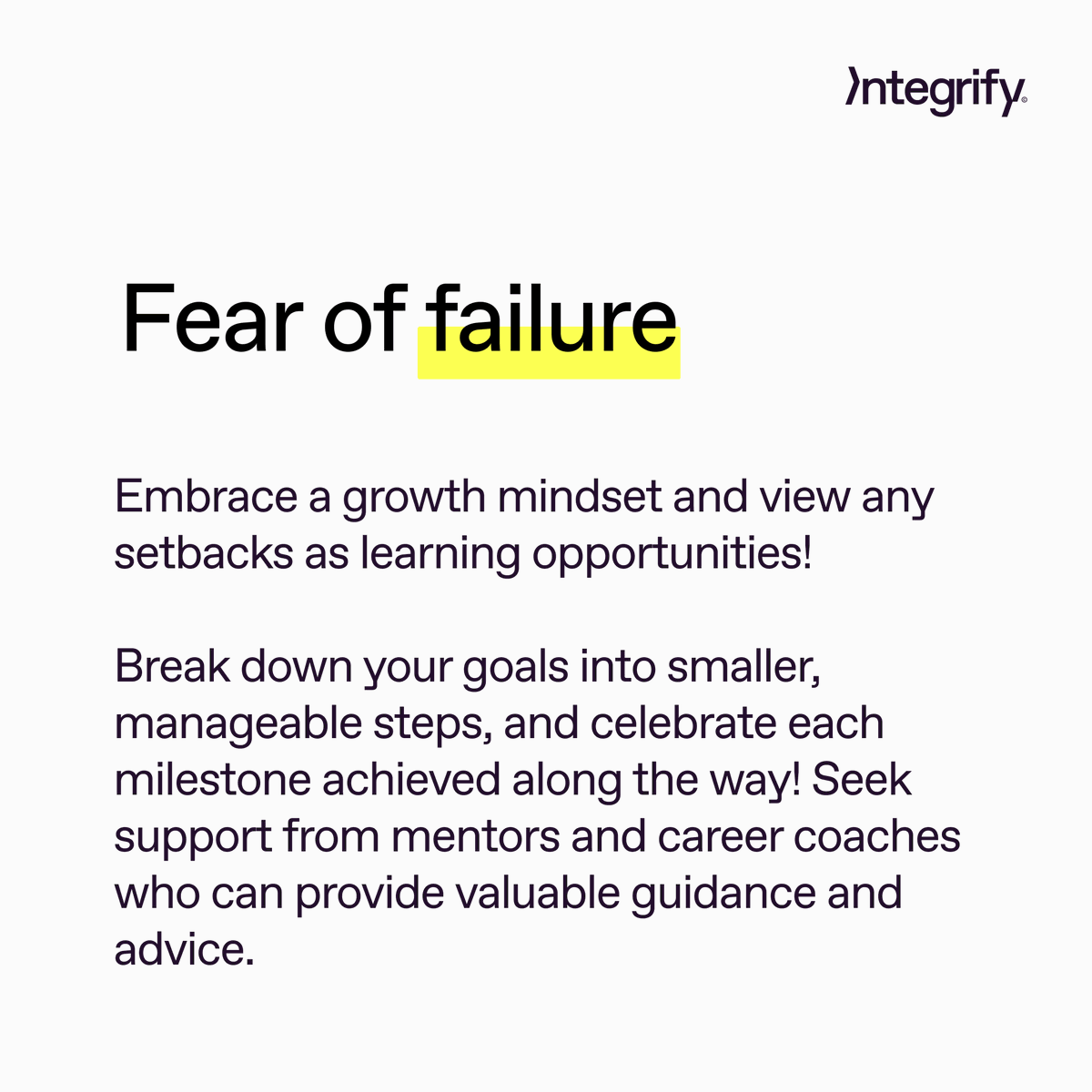 Integrify

Fear of failure

Embrace a growth mindset and view any setbacks as learning opportunities!

Break down your goals into smaller, manageable steps, and celebrate each milestone achieved along the way! Seek support from mentors and career coaches who can provide valuable guidance and advice.